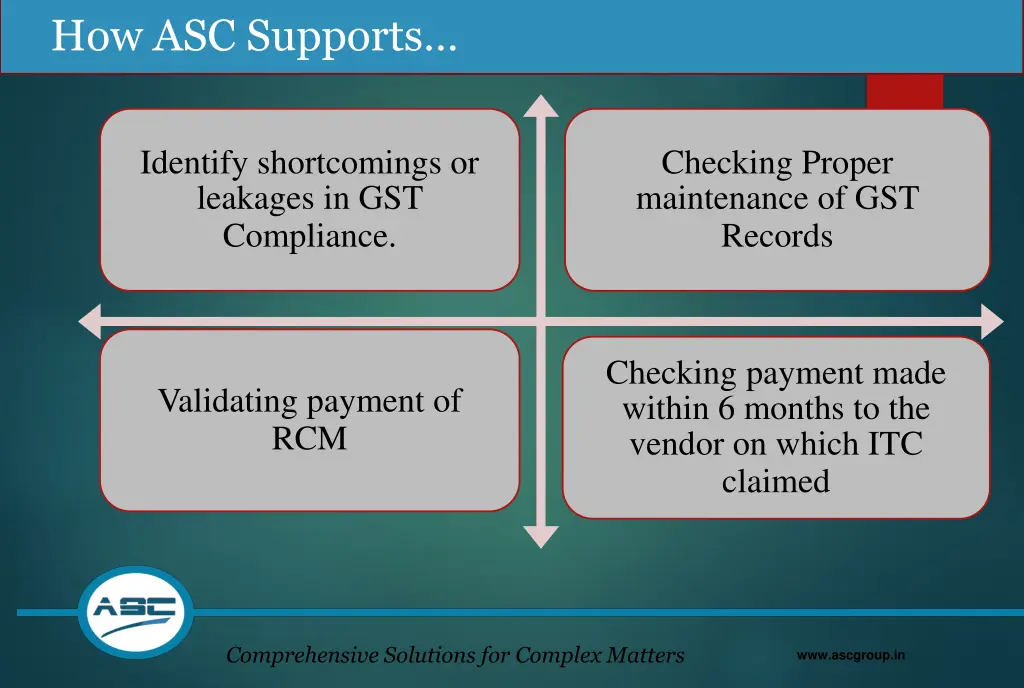 How ASC Supports…

Identify shortcomings or leakages in GST Compliance.

Checking Proper maintenance of GST Records

Validating payment of RCM

Checking payment made within 6 months to the vendor on which ITC claimed

ASC

Comprehensive Solutions for Complex Matters

www.ascgroup.in